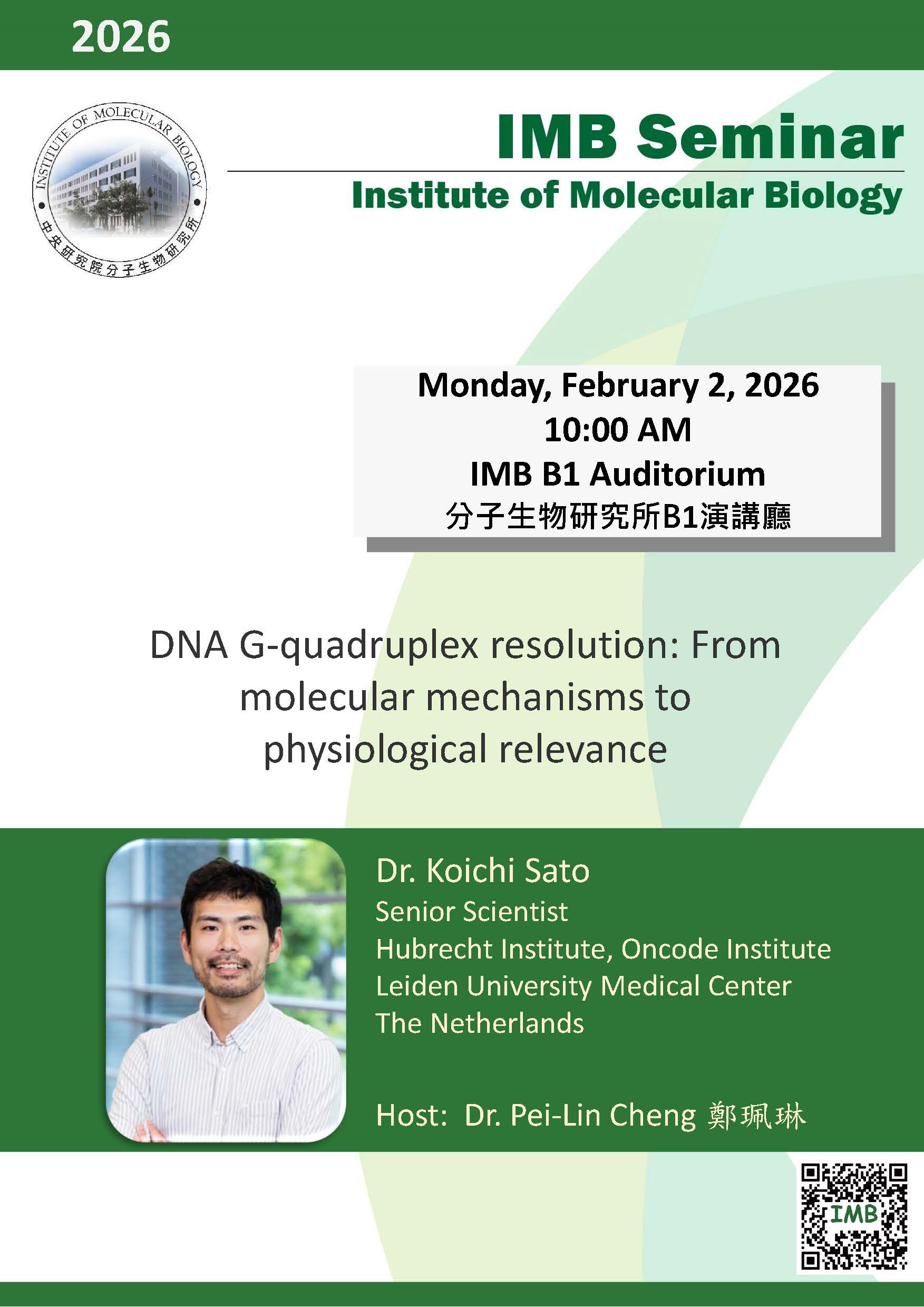 2026

INSTITUTE OF MOLECULAR BIOLOGY
中央研究院分子生物研究所

IMB Seminar
Institute of Molecular Biology

Monday, February 2, 2026
10:00 AM
IMB B1 Auditorium
分子生物研究所B1演講廳

DNA G-quadruplex resolution: From molecular mechanisms to physiological relevance

Dr. Koichi Sato
Senior Scientist
Hubrecht Institute, Oncode Institute
Leiden University Medical Center
The Netherlands

Host: Dr. Pei-Lin Cheng 鄭珮琳

IMB